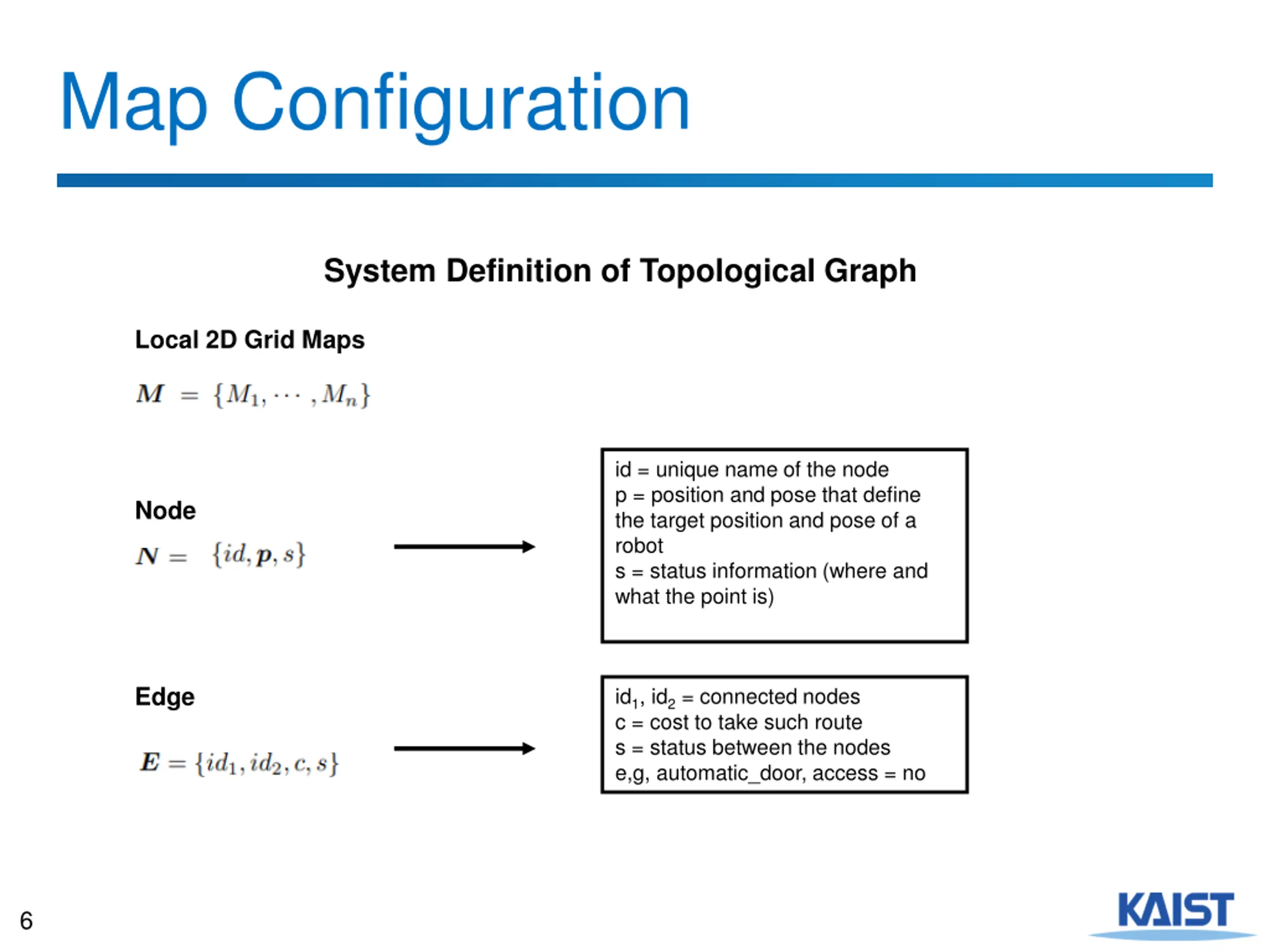 Map Configuration

System Definition of Topological Graph

Local 2D Grid Maps

$\boldsymbol{M} = \{M_1, \cdots, M_n\}$

Node

$\boldsymbol{N} = \{id, \boldsymbol{p}, s\}$

id = unique name of the node
p = position and pose that define the target position and pose of a robot
s = status information (where and what the point is)

Edge

$\boldsymbol{E} = \{id_1, id_2, c, s\}$

$id_1$, $id_2$ = connected nodes
c = cost to take such route
s = status between the nodes
e,g, automatic_door, access = no

6

KAIST